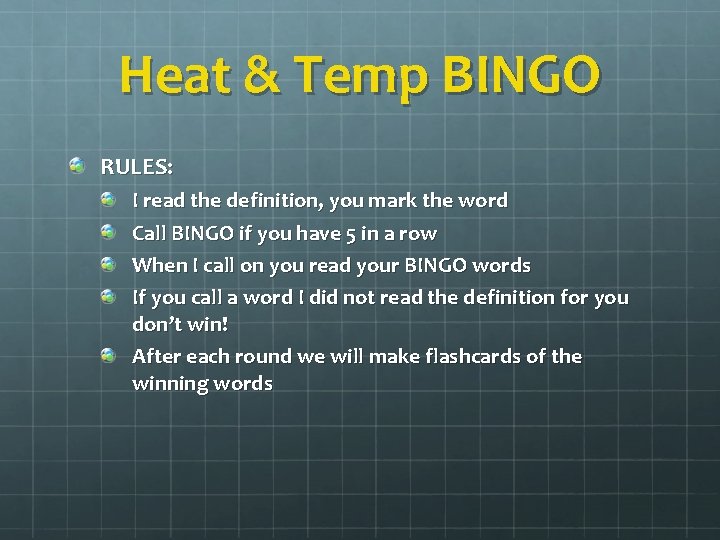 Heat & Temp BINGO

RULES:

I read the definition, you mark the word

Call BINGO if you have 5 in a row

When I call on you read your BINGO words

If you call a word I did not read the definition for you don't win!

After each round we will make flashcards of the winning words